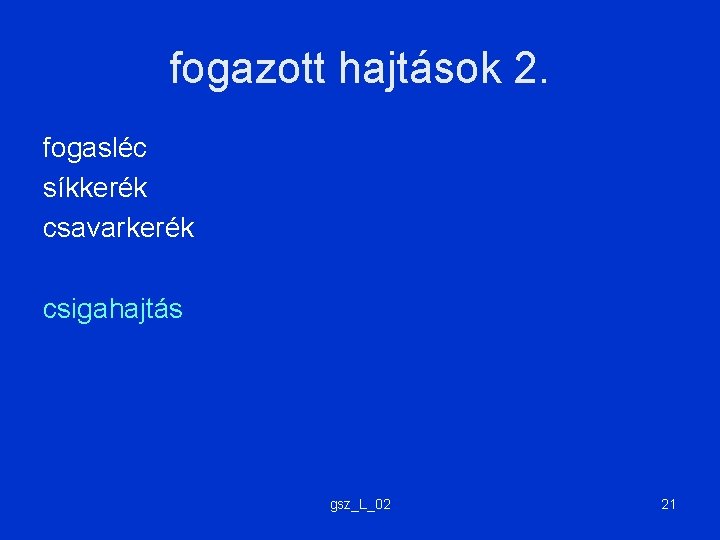 fogazott hajtások 2.

fogasléc
síkkerék
csavarkerék

csigahajtás

gsz_L_02

21